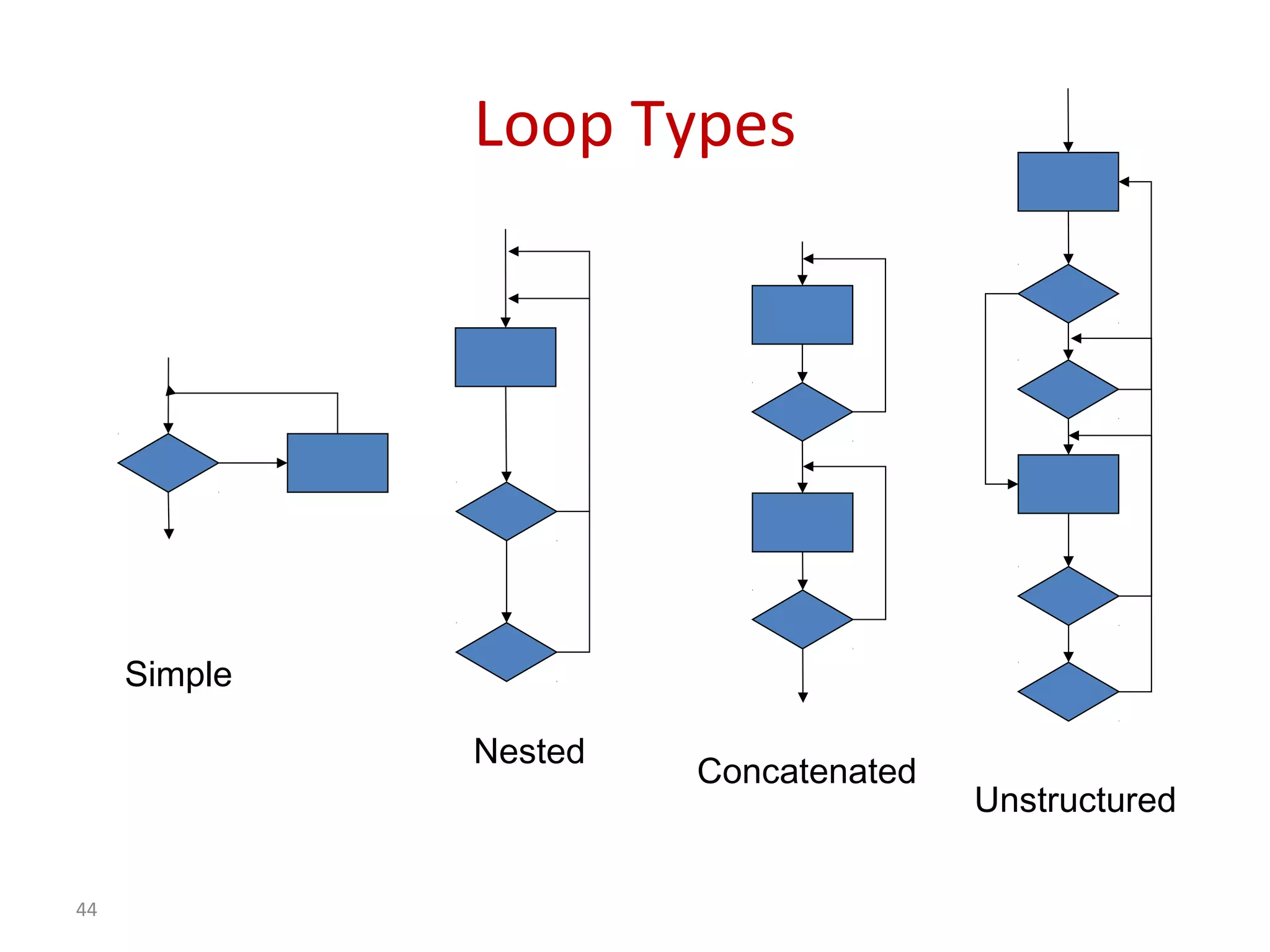 Loop Types

Simple

Nested

Concatenated

Unstructured

44